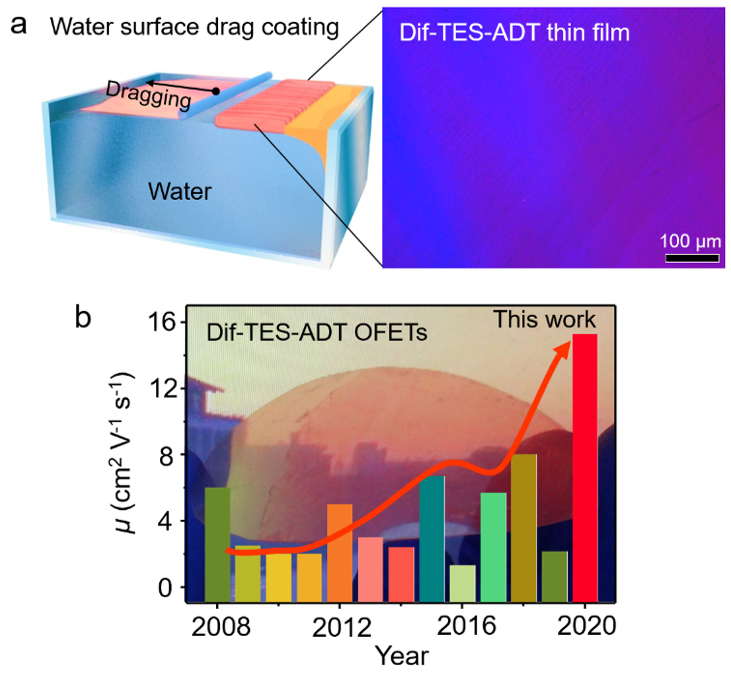 a Water surface drag coating

Dragging

Water

Dif-TES-ADT thin film

100 μm

b

Dif-TES-ADT OFETs

This work

$\mu$ (cm$^2$ V$^{-1}$ s$^{-1}$)

16

12

8

4

0

2008

2012

2016

2020

Year